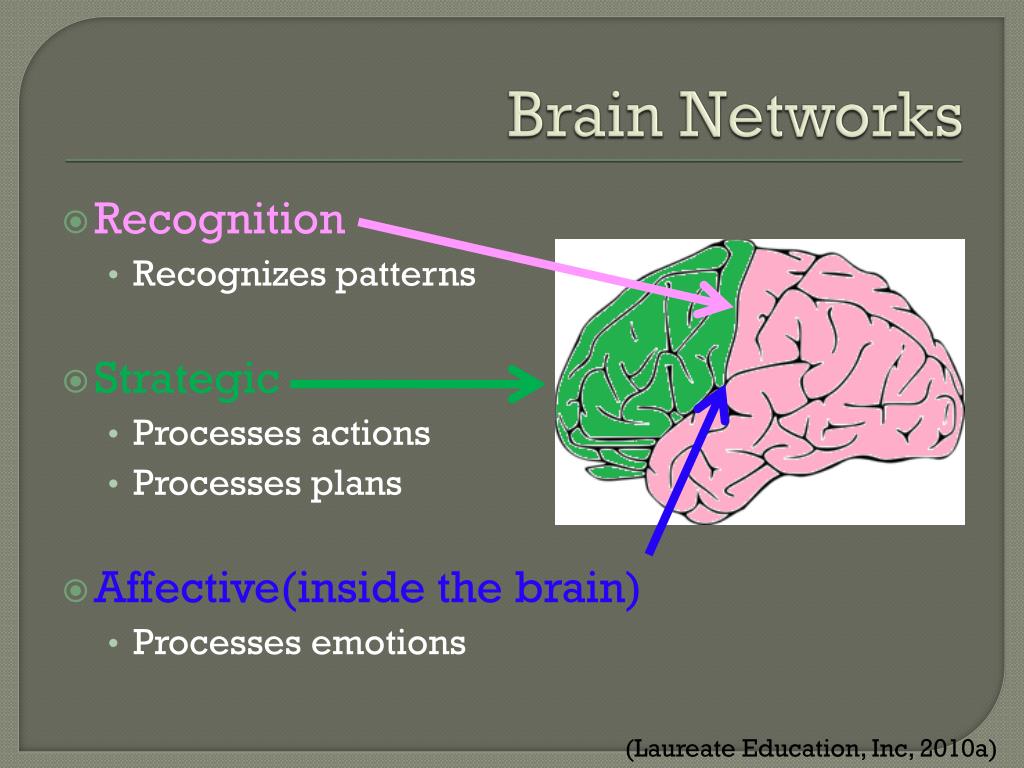 Brain Networks

Recognition
• Recognizes patterns

Strategic
• Processes actions
• Processes plans

Affective(inside the brain)
• Processes emotions

(Laureate Education, Inc, 2010a)